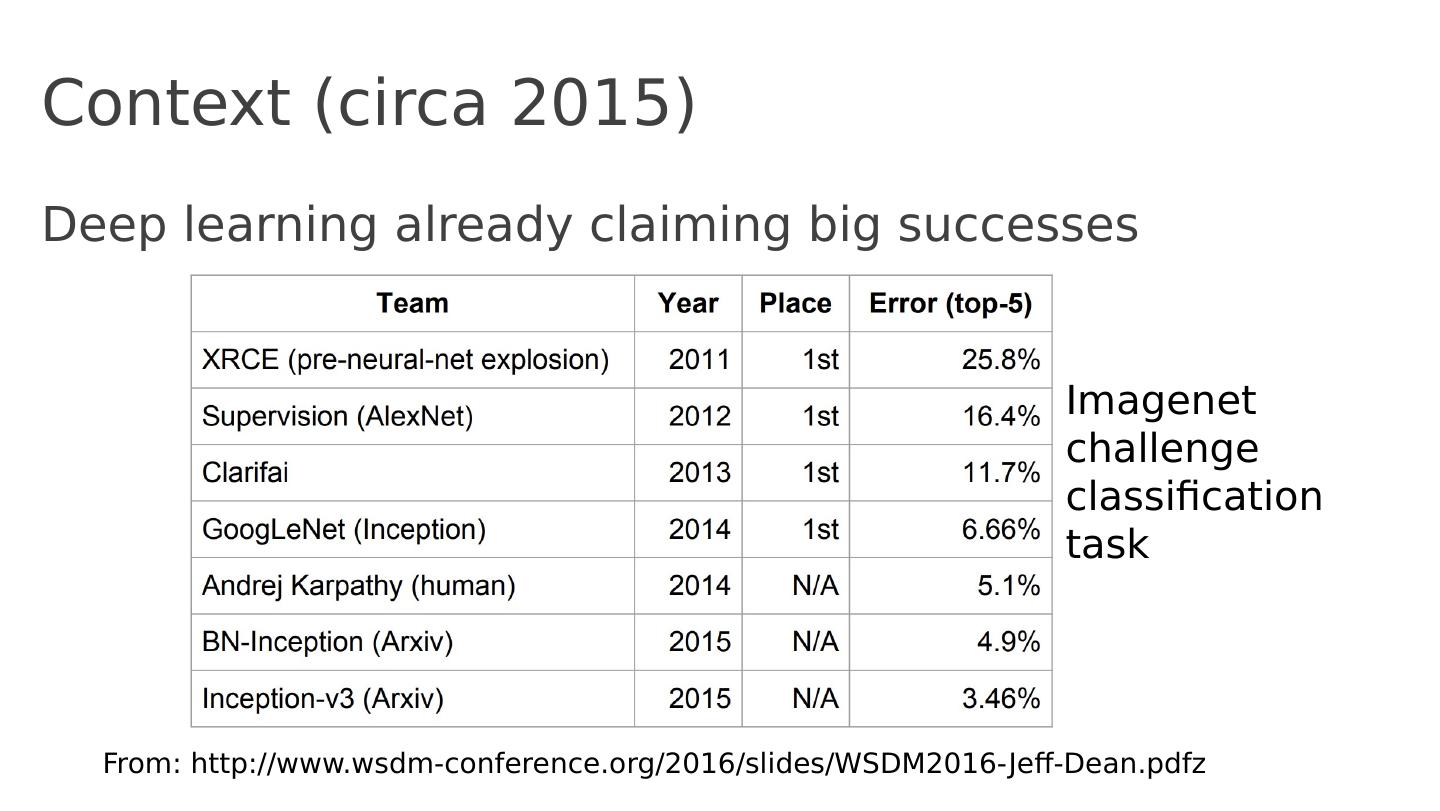 Context (circa 2015)

Deep learning already claiming big successes

| Team | Year | Place | Error (top-5) |
|---|---|---|---|
| XRCE (pre-neural-net explosion) | 2011 | 1st | 25.8% |
| Supervision (AlexNet) | 2012 | 1st | 16.4% |
| Clarifai | 2013 | 1st | 11.7% |
| GoogLeNet (Inception) | 2014 | 1st | 6.66% |
| Andrej Karpathy (human) | 2014 | N/A | 5.1% |
| BN-Inception (Arxiv) | 2015 | N/A | 4.9% |
| Inception-v3 (Arxiv) | 2015 | N/A | 3.46% |

Imagenet challenge classification task

From: http://www.wsdm-conference.org/2016/slides/WSDM2016-Jeff-Dean.pdfz